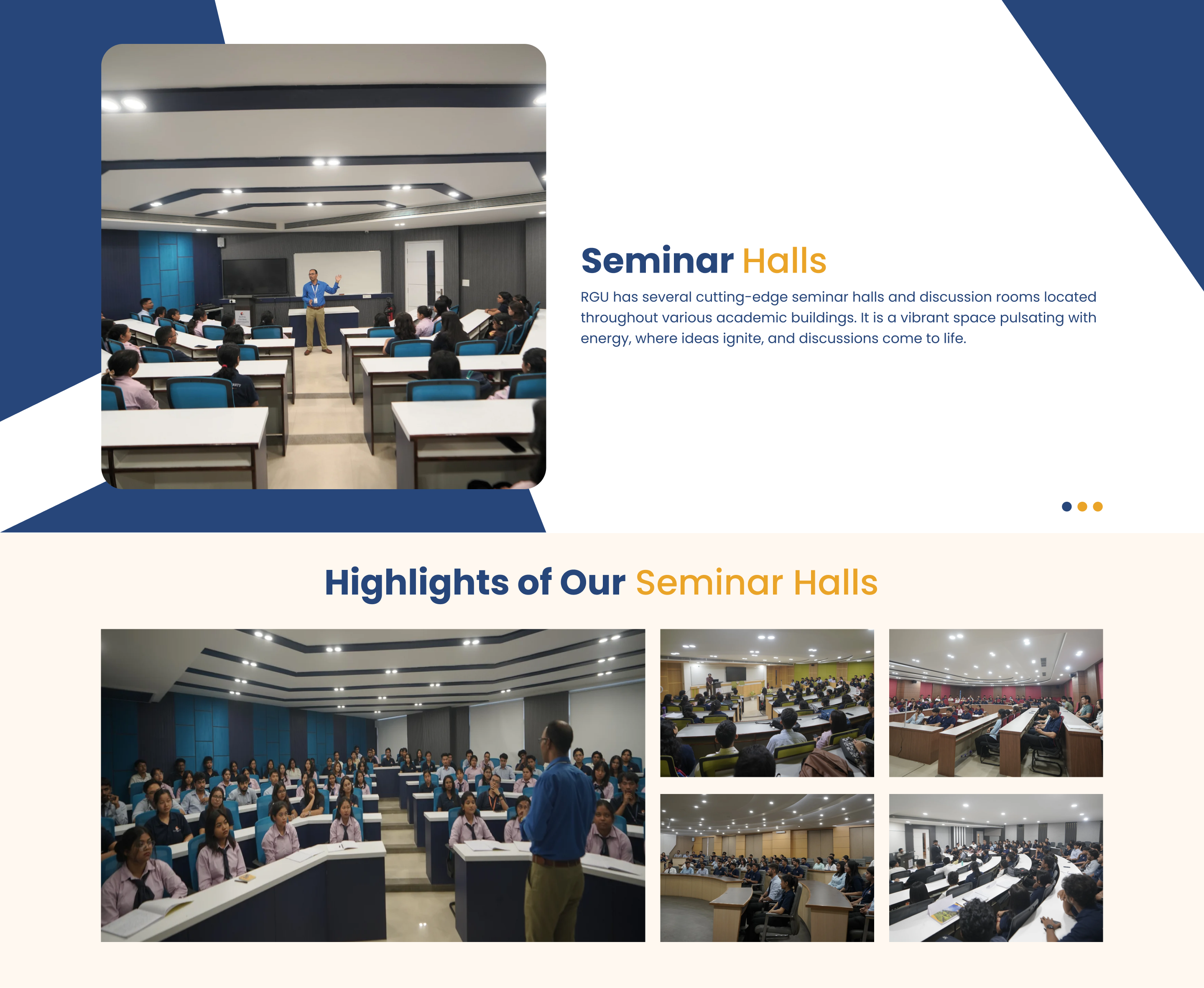 Seminar Halls

RGU has several cutting-edge seminar halls and discussion rooms located throughout various academic buildings. It is a vibrant space pulsating with energy, where ideas ignite, and discussions come to life.

Highlights of Our Seminar Halls